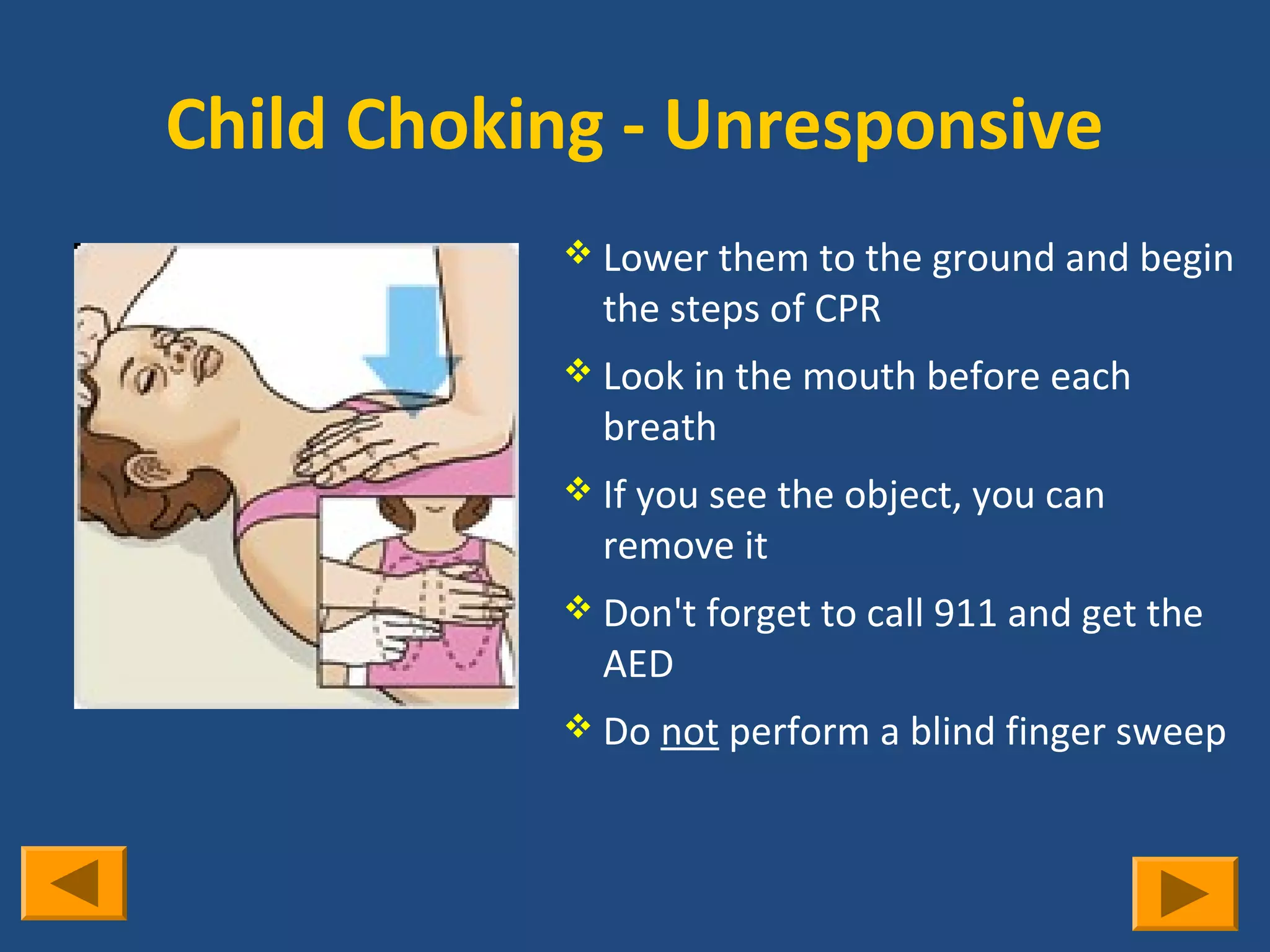 Child Choking - Unresponsive

❖ Lower them to the ground and begin the steps of CPR

❖ Look in the mouth before each breath

❖ If you see the object, you can remove it

❖ Don't forget to call 911 and get the AED

❖ Do not perform a blind finger sweep